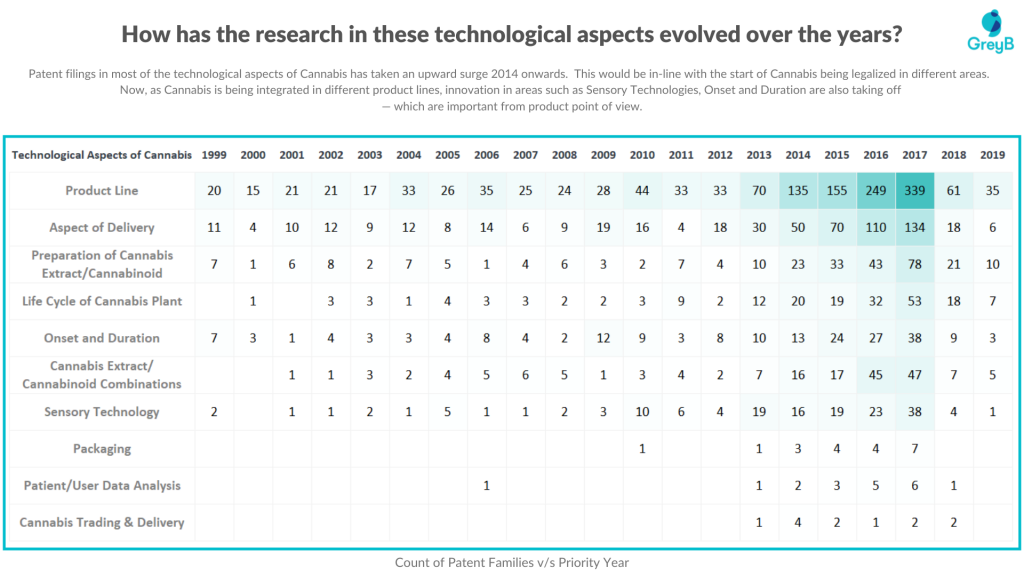 How has the research in these technological aspects evolved over the years?

GreyB

Patent filings in most of the technological aspects of Cannabis has taken an upward surge 2014 onwards. This would be in-line with the start of Cannabis being legalized in different areas. Now, as Cannabis is being integrated in different product lines, innovation in areas such as Sensory Technologies, Onset and Duration are also taking off — which are important from product point of view.

| Technological Aspects of Cannabis | 1999 | 2000 | 2001 | 2002 | 2003 | 2004 | 2005 | 2006 | 2007 | 2008 | 2009 | 2010 | 2011 | 2012 | 2013 | 2014 | 2015 | 2016 | 2017 | 2018 | 2019 |
|---|---|---|---|---|---|---|---|---|---|---|---|---|---|---|---|---|---|---|---|---|---|
| Product Line | 20 | 15 | 21 | 21 | 17 | 33 | 26 | 35 | 25 | 24 | 28 | 44 | 33 | 33 | 70 | 135 | 155 | 249 | 339 | 61 | 35 |
| Aspect of Delivery | 11 | 4 | 10 | 12 | 9 | 12 | 8 | 14 | 6 | 9 | 19 | 16 | 4 | 18 | 30 | 50 | 70 | 110 | 134 | 18 | 6 |
| Preparation of Cannabis Extract/Cannabinoid | 7 | 1 | 6 | 8 | 2 | 7 | 5 | 1 | 4 | 6 | 3 | 2 | 7 | 4 | 10 | 23 | 33 | 43 | 78 | 21 | 10 |
| Life Cycle of Cannabis Plant | | 1 | | 3 | 3 | 1 | 4 | 3 | 3 | 2 | 2 | 3 | 9 | 2 | 12 | 20 | 19 | 32 | 53 | 18 | 7 |
| Onset and Duration | 7 | 3 | 1 | 4 | 3 | 3 | 4 | 8 | 4 | 2 | 12 | 9 | 3 | 8 | 10 | 13 | 24 | 27 | 38 | 9 | 3 |
| Cannabis Extract/ Cannabinoid Combinations | | | 1 | 1 | 3 | 2 | 4 | 5 | 6 | 5 | 1 | 3 | 4 | 2 | 7 | 16 | 17 | 45 | 47 | 7 | 5 |
| Sensory Technology | 2 | | 1 | 1 | 2 | 1 | 5 | 1 | 1 | 2 | 3 | 10 | 6 | 4 | 19 | 16 | 19 | 23 | 38 | 4 | 1 |
| Packaging | | | | | | | | | | | | 1 | | | 1 | 3 | 4 | 4 | 7 | | |
| Patient/User Data Analysis | | | | | | | | 1 | | | | | | | 1 | 2 | 3 | 5 | 6 | 1 | |
| Cannabis Trading & Delivery | | | | | | | | | | | | | | | 1 | 4 | 2 | 1 | 2 | 2 | |

Count of Patent Families v/s Priority Year